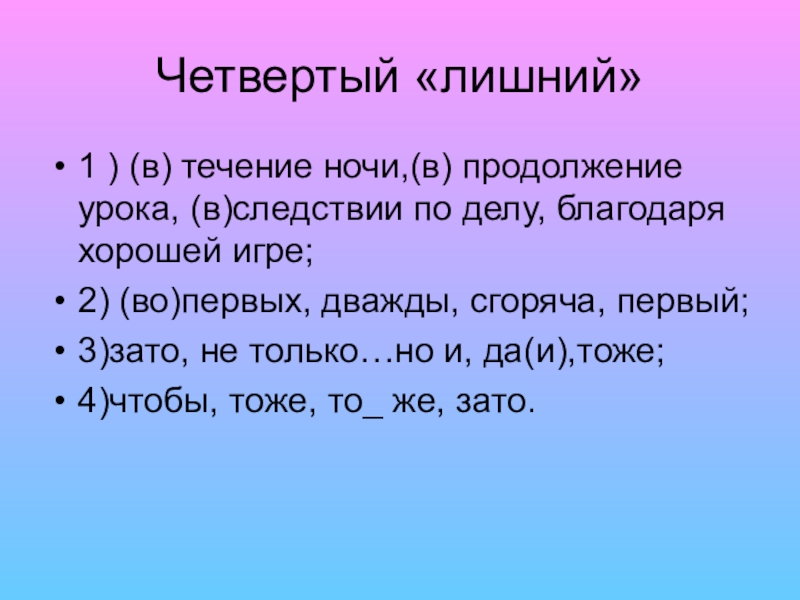 Четвертый «лишний»

• 1 ) (в) течение ночи,(в) продолжение урока, (в)следствии по делу, благодаря хорошей игре;
• 2) (во)первых, дважды, сгоряча, первый;
• 3)зато, не только…но и, да(и),тоже;
• 4)чтобы, тоже, то_ же, зато.